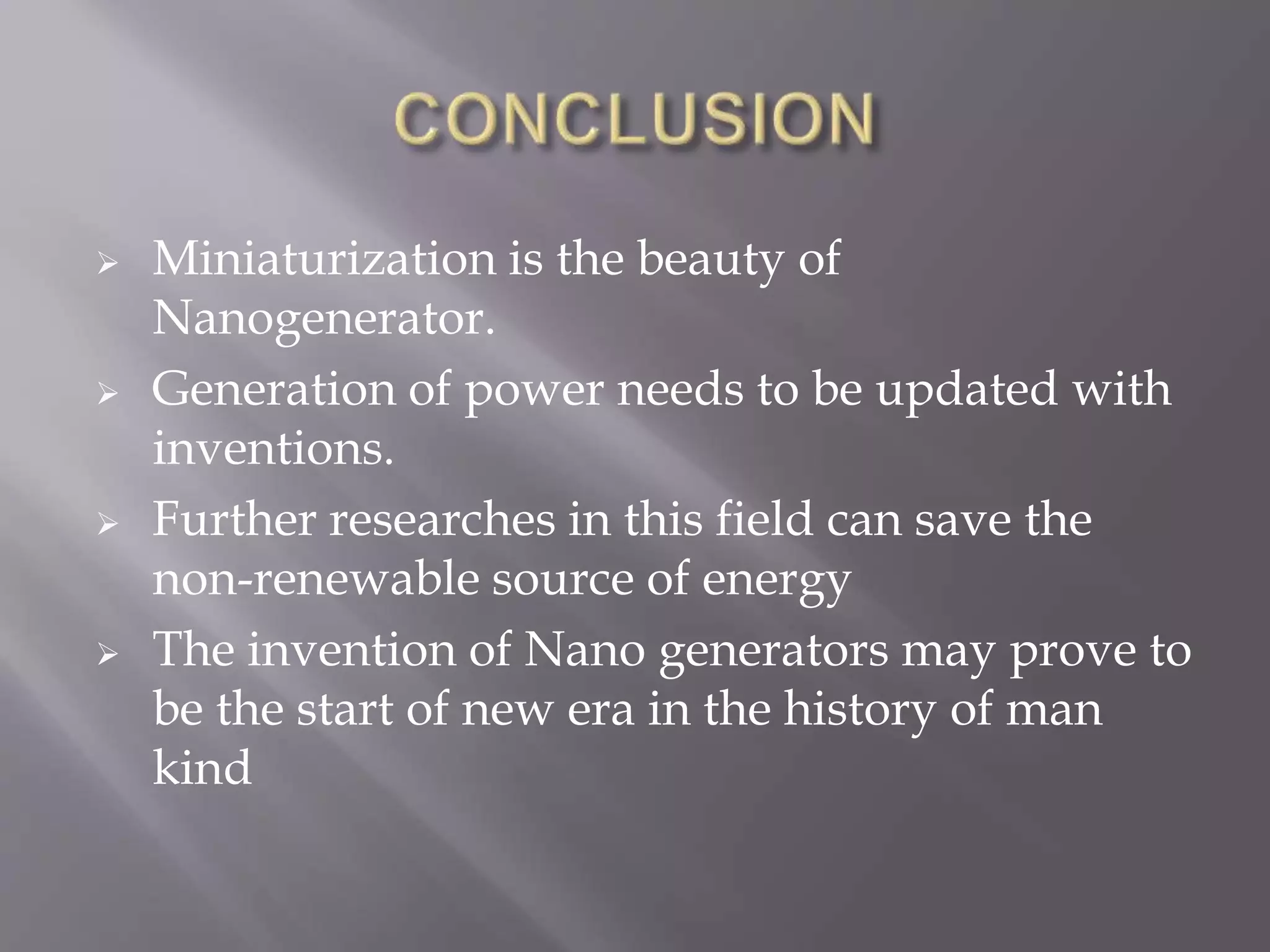 CONCLUSION

➢ Miniaturization is the beauty of Nanogenerator.

➢ Generation of power needs to be updated with inventions.

➢ Further researches in this field can save the non-renewable source of energy

➢ The invention of Nano generators may prove to be the start of new era in the history of man kind